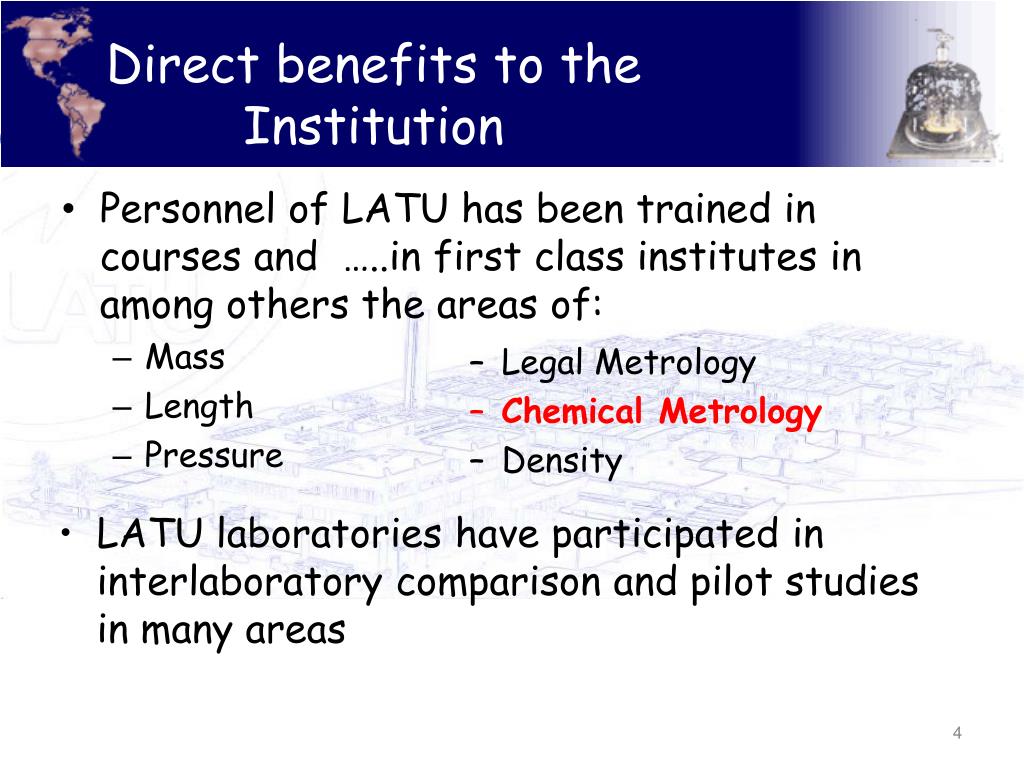 Direct benefits to the Institution

• Personnel of LATU has been trained in courses and …..in first class institutes in among others the areas of:

– Mass
– Length
– Pressure

– Legal Metrology
– Chemical Metrology
– Density

• LATU laboratories have participated in interlaboratory comparison and pilot studies in many areas

4